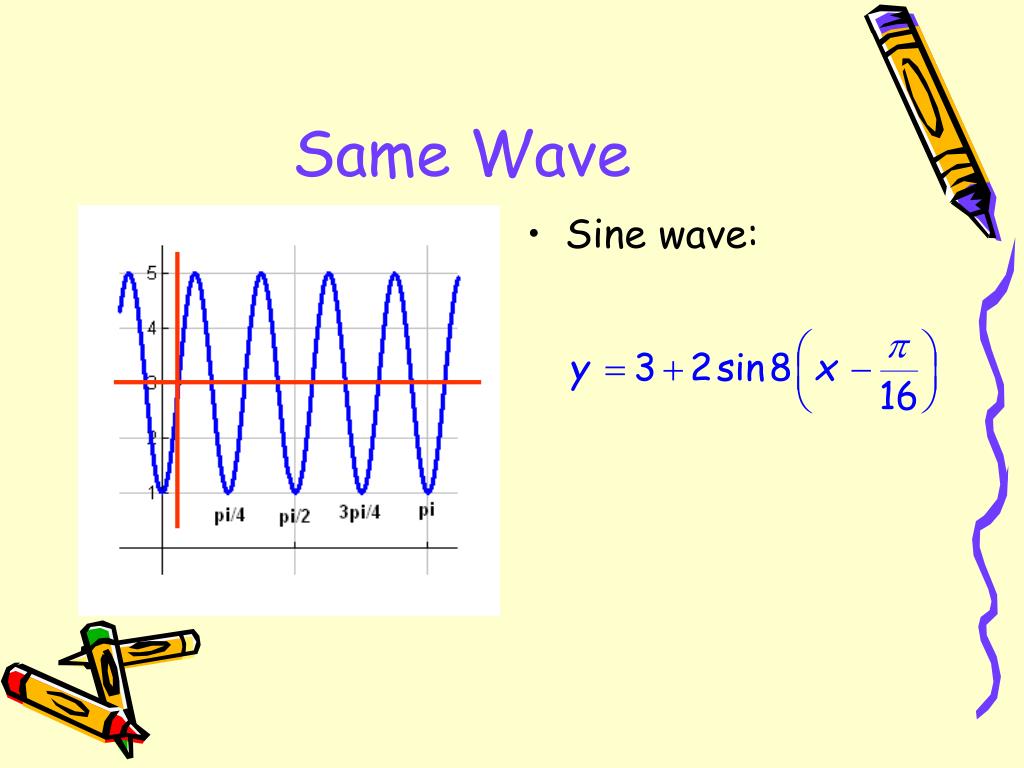 Same Wave

5
4
3
2
1
pi/4
pi/2
3pi/4
pi

• Sine wave:

$y = 3 + 2\sin 8\left(x - \frac{\pi}{16}\right)$